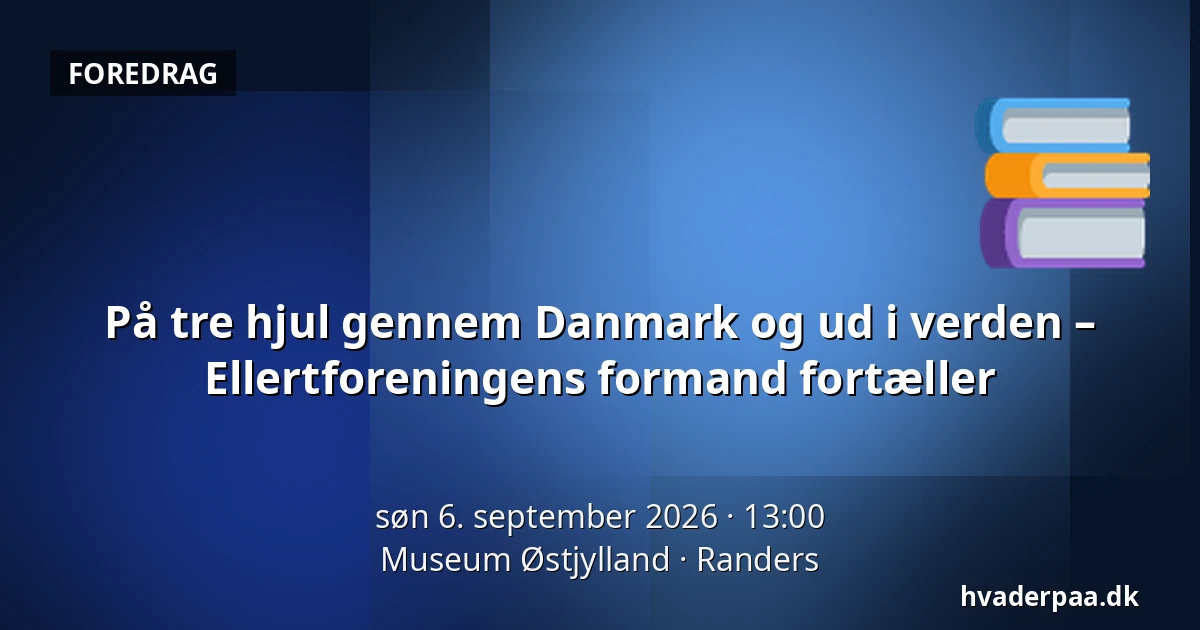 FOREDRAG

På tre hjul gennem Danmark og ud i verden – Ellertforeningens formand fortæller

søn 6. september 2026 · 13:00
Museum Østjylland · Randers

hvaderpaa.dk